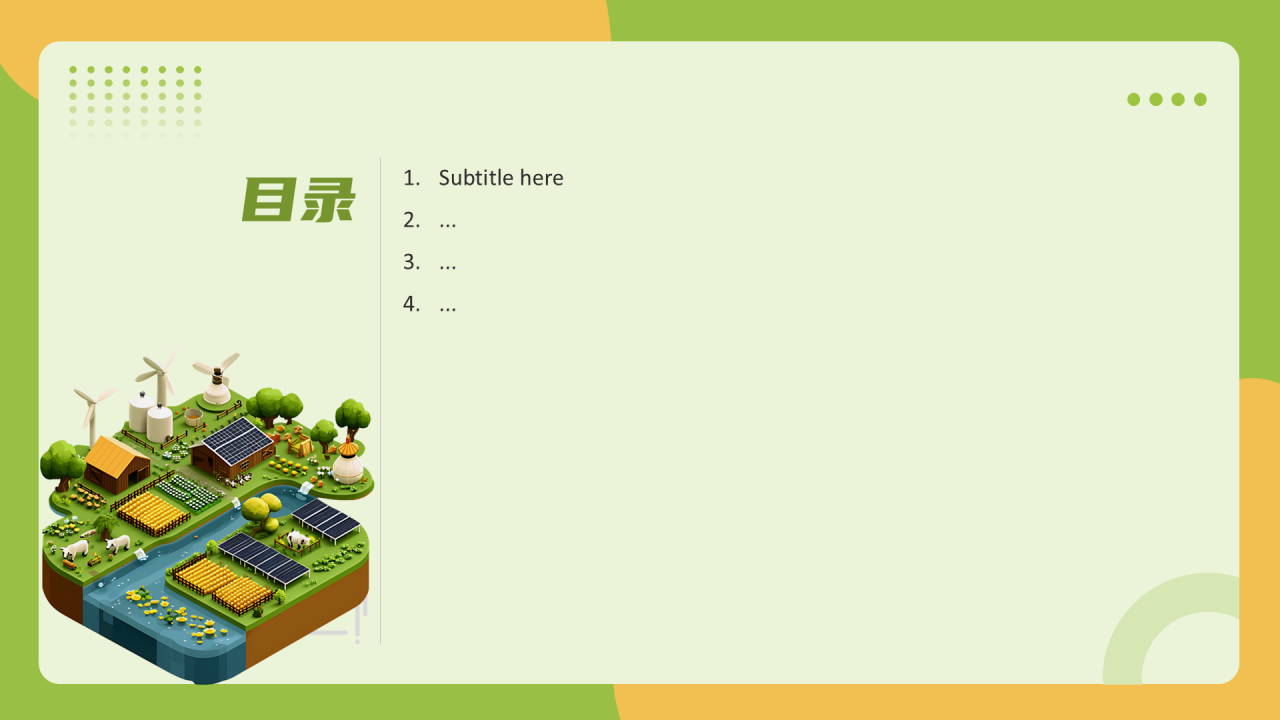 目录

1. Subtitle here
2. ...
3. ...
4. ...